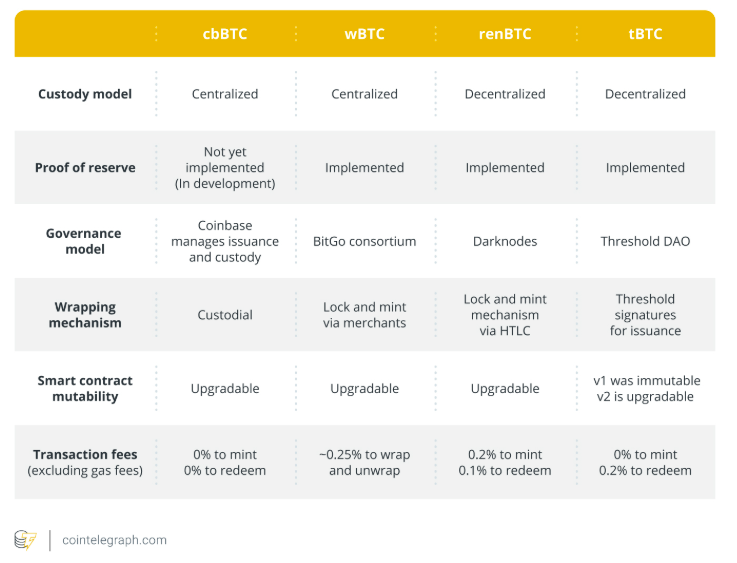 | | cbBTC | wBTC | renBTC | tBTC |
|---|---|---|---|---|
| Custody model | Centralized | Centralized | Decentralized | Decentralized |
| Proof of reserve | Not yet implemented (In development) | Implemented | Implemented | Implemented |
| Governance model | Coinbase manages issuance and custody | BitGo consortium | Darknodes | Threshold DAO |
| Wrapping mechanism | Custodial | Lock and mint via merchants | Lock and mint mechanism via HTLC | Threshold signatures for issuance |
| Smart contract mutability | Upgradable | Upgradable | Upgradable | v1 was immutable v2 is upgradable |
| Transaction fees (excluding gas fees) | 0% to mint 0% to redeem | ~0.25% to wrap and unwrap | 0.2% to mint 0.1% to redeem | 0% to mint 0.2% to redeem |

cointelegraph.com